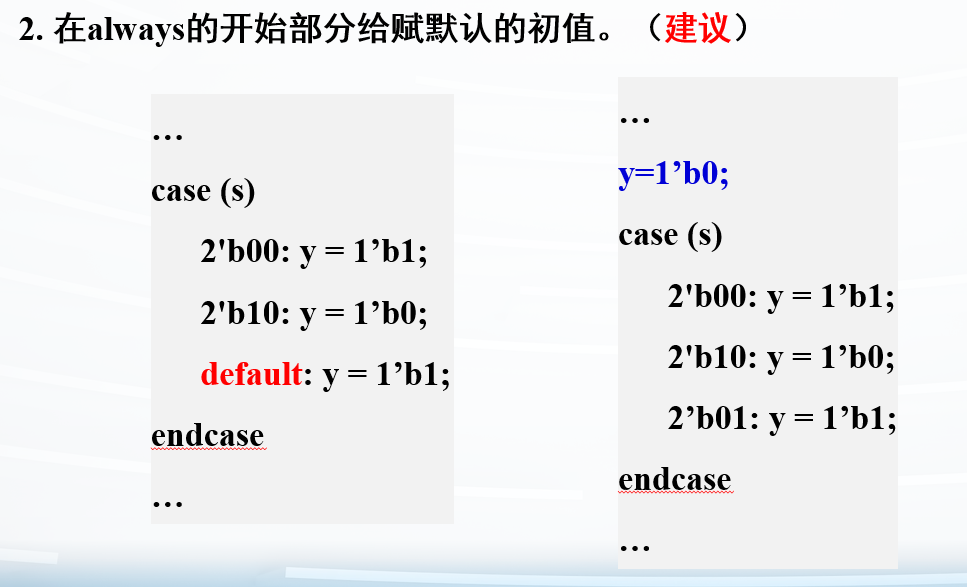 2. 在always的开始部分给赋默认的初值。（建议）

…

case (s)

2'b00: y = 1’b1;

2'b10: y = 1’b0;

default: y = 1’b1;

endcase

…

…

y=1’b0;

case (s)

2'b00: y = 1’b1;

2'b10: y = 1’b0;

2’b01: y = 1’b1;

endcase

…